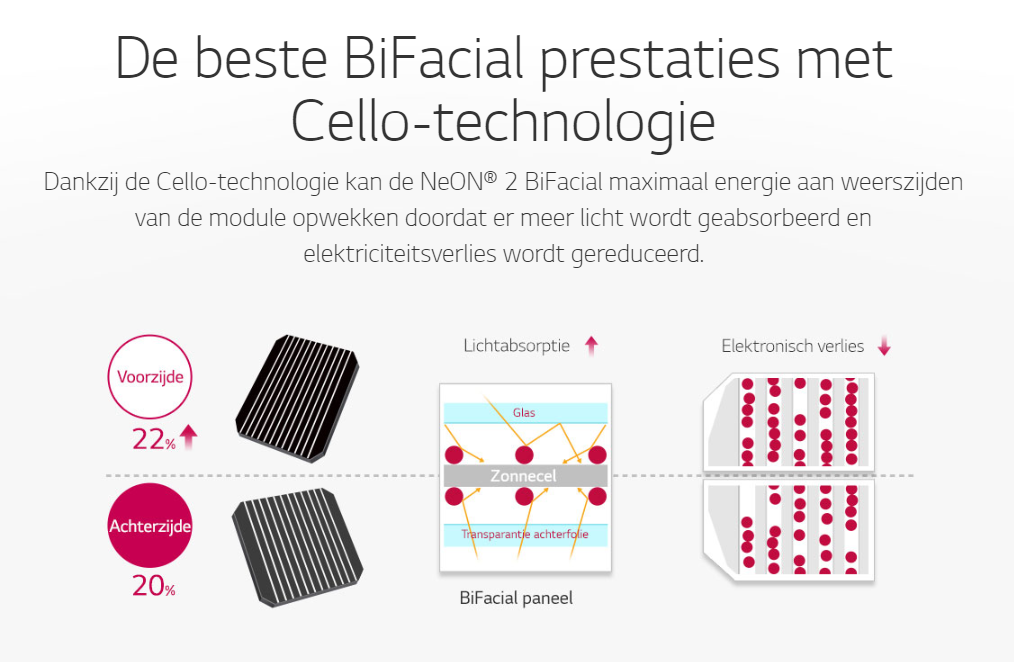 De beste BiFacial prestaties met Cello-technologie

Dankzij de Cello-technologie kan de NeON® 2 BiFacial maximaal energie aan weerszijden van de module opwekken doordat er meer licht wordt geabsorbeerd en elektriciteitsverlies wordt gereduceerd.

Voorzijde

22%

Achterzijde

20%

Lichtabsorptie

Glas

Zonnecel

Transparantie achterfolie

BiFacial paneel

Elektronisch verlies